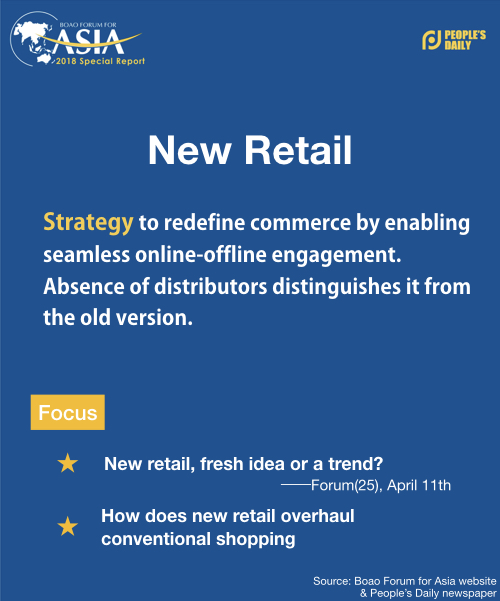 BOAO FORUM FOR ASIA
2018 Special Report

PEOPLE'S DAILY

New Retail

Strategy to redefine commerce by enabling seamless online-offline engagement. Absence of distributors distinguishes it from the old version.

Focus

★ New retail, fresh idea or a trend?
——Forum(25), April 11th

★ How does new retail overhaul conventional shopping

Source: Boao Forum for Asia website & People's Daily newspaper